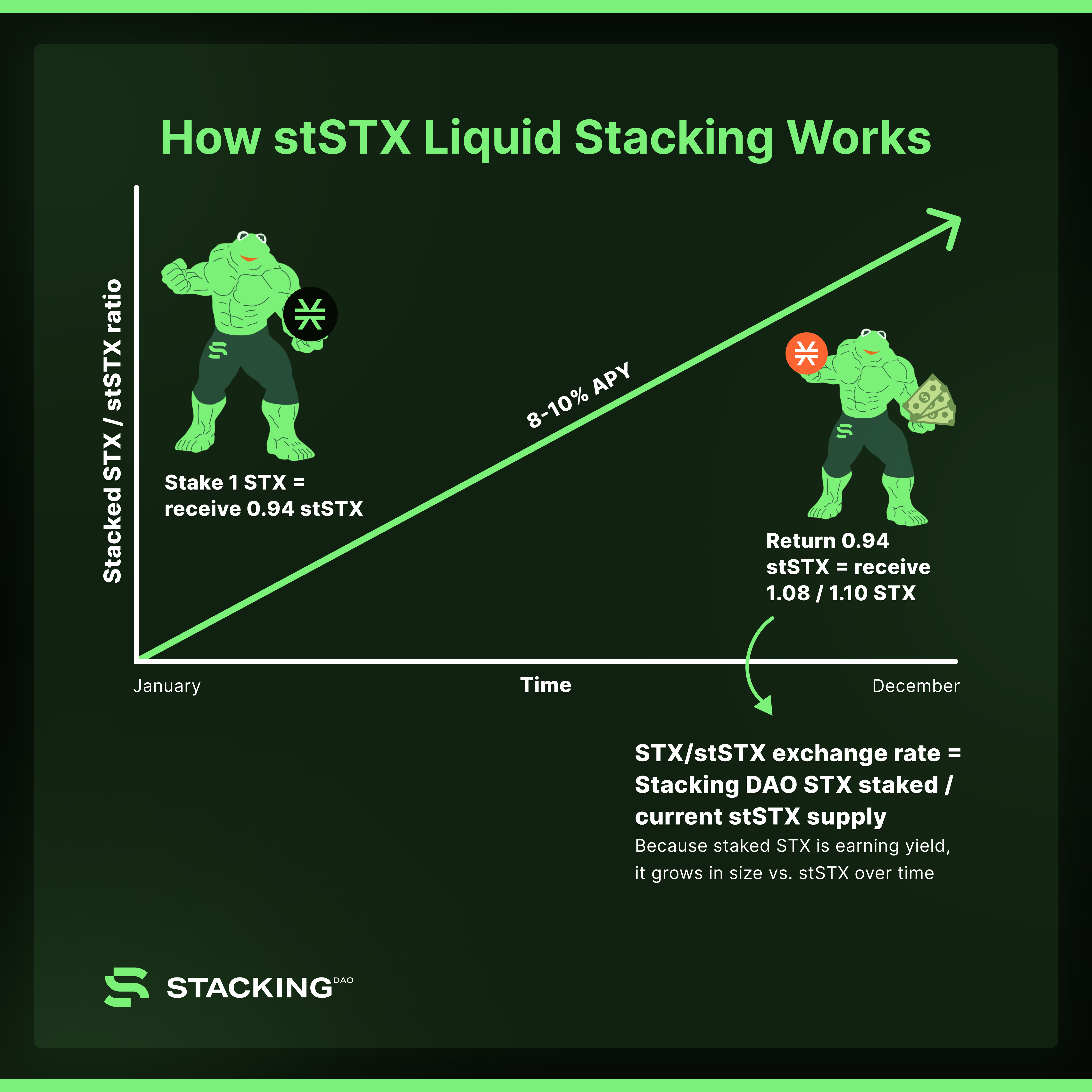 How stSTX Liquid Stacking Works

Stacked STX / stSTX ratio

Stake 1 STX = receive 0.94 stSTX

8-10% APY

Return 0.94 stSTX = receive 1.08 / 1.10 STX

January

Time

December

STX/stSTX exchange rate = Stacking DAO STX staked / current stSTX supply

Because staked STX is earning yield, it grows in size vs. stSTX over time

STACKING DAO